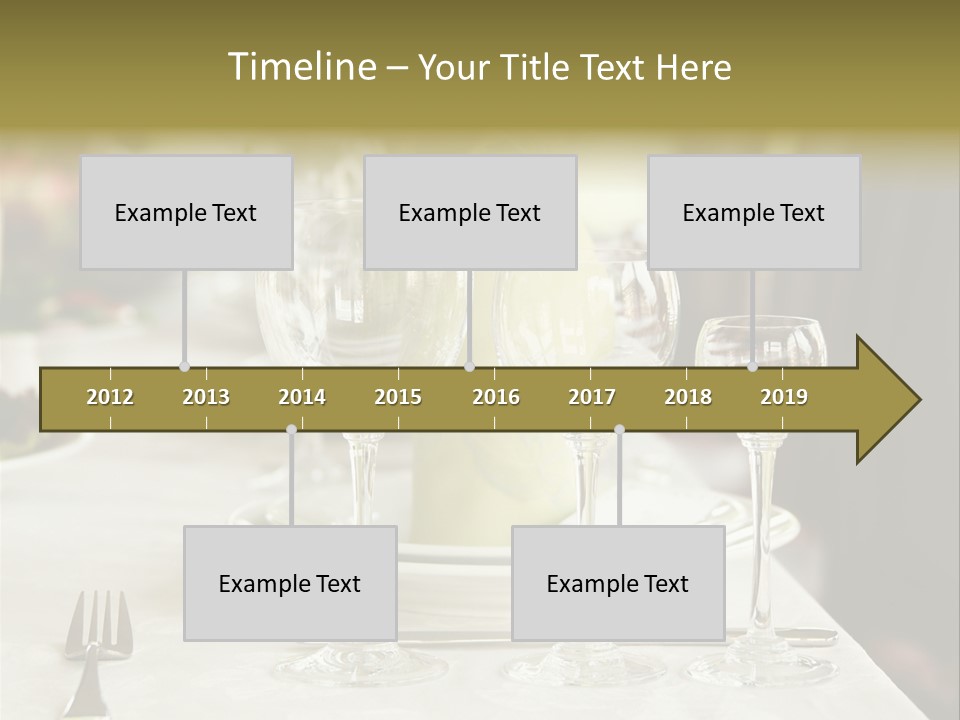 Timeline – Your Title Text Here

Example Text

Example Text

Example Text

2012 2013 2014 2015 2016 2017 2018 2019

Example Text

Example Text